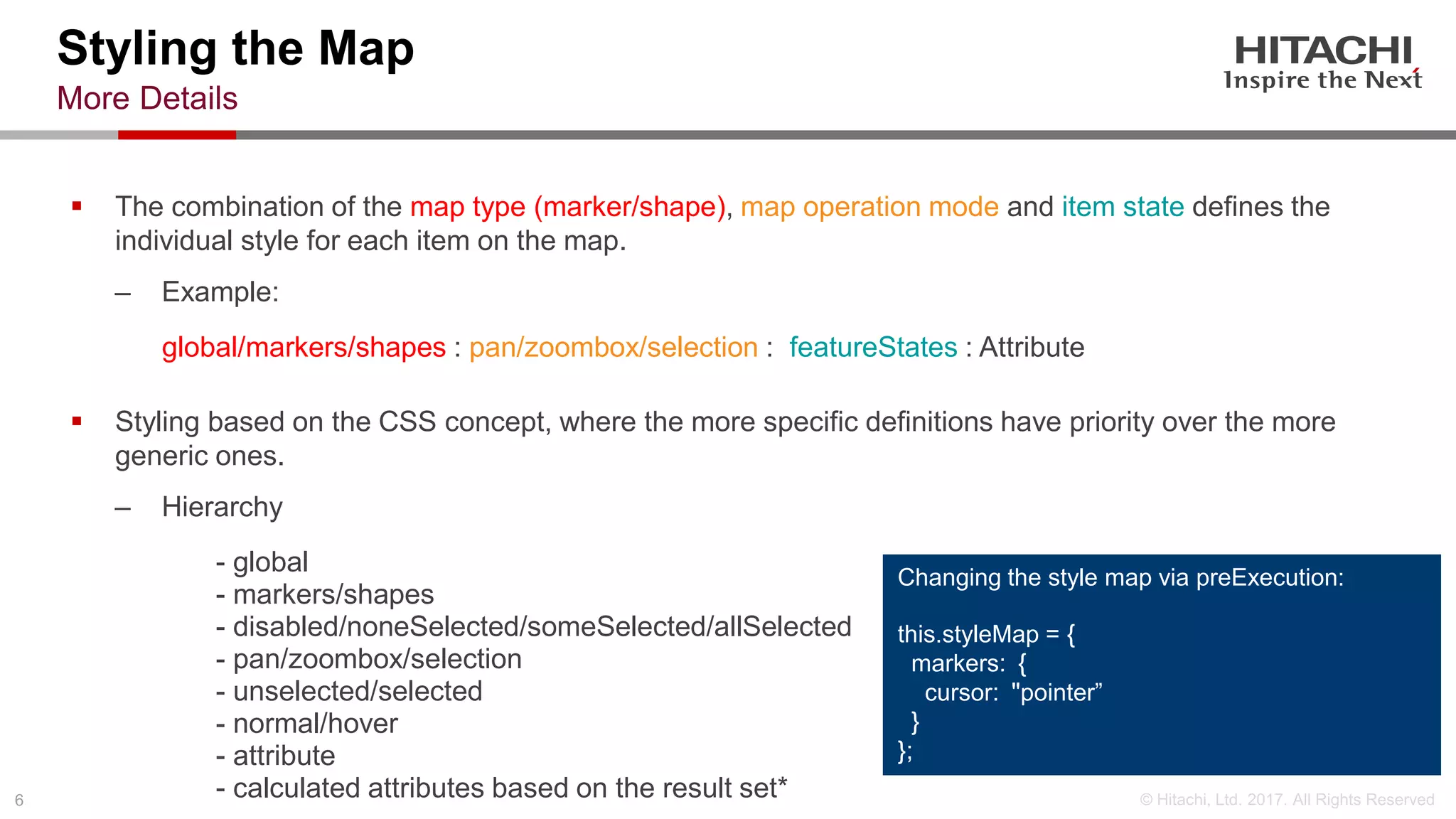 Styling the Map
More Details

HITACHI
Inspire the Next

▪ The combination of the map type (marker/shape), map operation mode and item state defines the individual style for each item on the map.

– Example:

global/markers/shapes : pan/zoombox/selection : featureStates : Attribute

▪ Styling based on the CSS concept, where the more specific definitions have priority over the more generic ones.

– Hierarchy

- global
- markers/shapes
- disabled/noneSelected/someSelected/allSelected
- pan/zoombox/selection
- unselected/selected
- normal/hover
- attribute
- calculated attributes based on the result set*

Changing the style map via preExecution:

this.styleMap = {
markers: {
cursor: "pointer”
}
};

6

© Hitachi, Ltd. 2017. All Rights Reserved